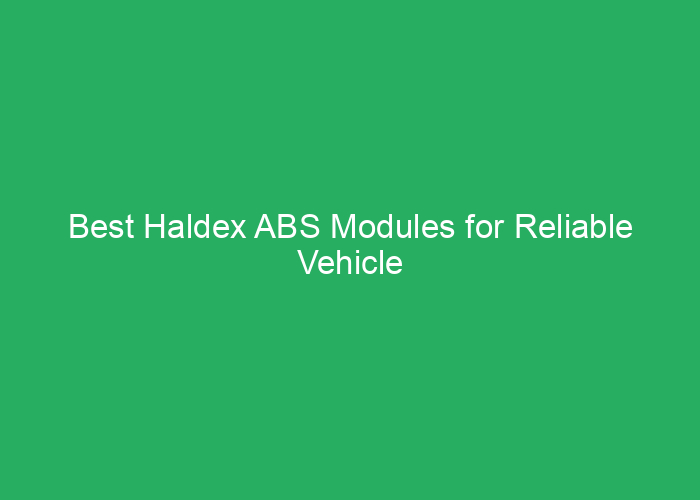 Best Haldex ABS Modules for Reliable Vehicle